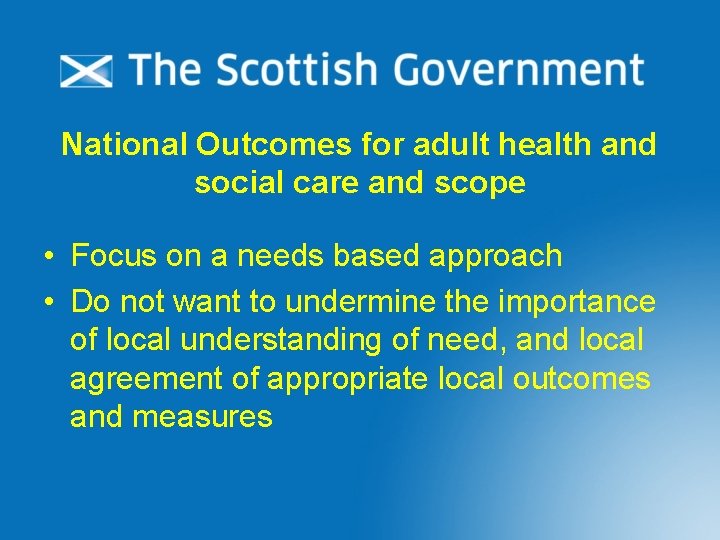 The Scottish Government

National Outcomes for adult health and social care and scope

• Focus on a needs based approach
• Do not want to undermine the importance of local understanding of need, and local agreement of appropriate local outcomes and measures